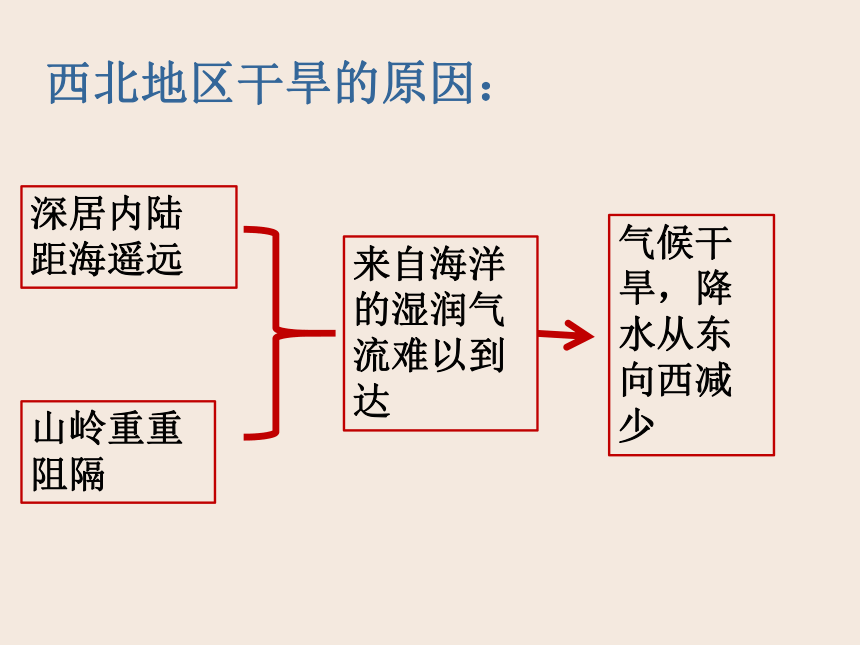 西北地区干旱的原因：

深居内陆距海遥远

山岭重重阻隔

来自海洋的湿润气流难以到达

气候干旱，降水从东向西减少